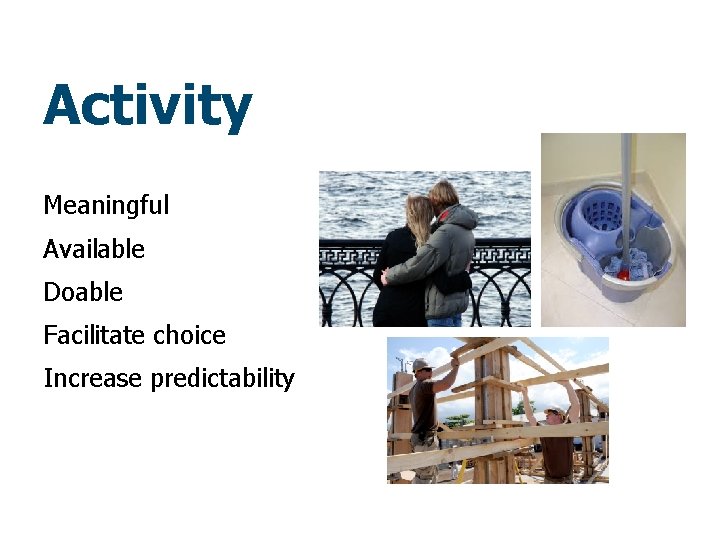 Activity

Meaningful

Available

Doable

Facilitate choice

Increase predictability